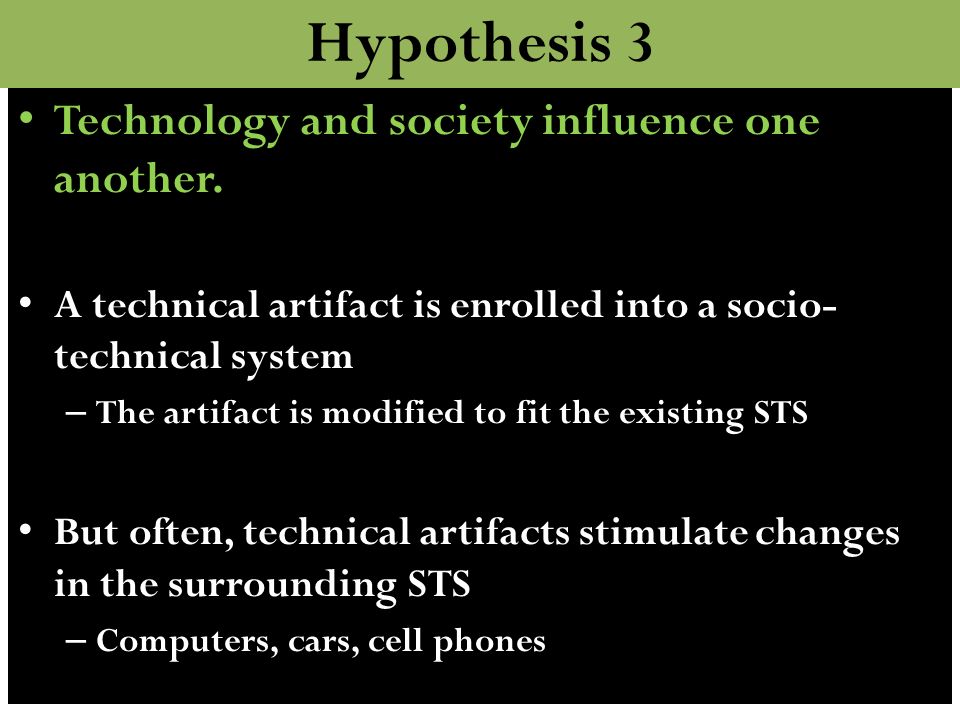 Hypothesis 3

• Technology and society influence one another.

• A technical artifact is enrolled into a socio-technical system
– The artifact is modified to fit the existing STS

• But often, technical artifacts stimulate changes in the surrounding STS
– Computers, cars, cell phones